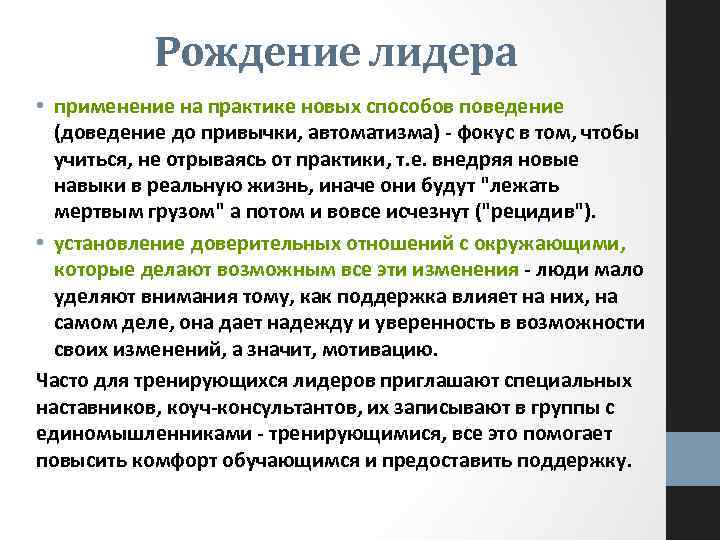 Рождение лидера

• применение на практике новых способов поведение (доведение до привычки, автоматизма) - фокус в том, чтобы учиться, не отрываясь от практики, т.е. внедряя новые навыки в реальную жизнь, иначе они будут "лежать мертвым грузом" а потом и вовсе исчезнут ("рецидив").

• установление доверительных отношений с окружающими, которые делают возможным все эти изменения - люди мало уделяют внимания тому, как поддержка влияет на них, на самом деле, она дает надежду и уверенность в возможности своих изменений, а значит, мотивацию.

Часто для тренирующихся лидеров приглашают специальных наставников, коуч-консультантов, их записывают в группы с единомышленниками - тренирующимися, все это помогает повысить комфорт обучающимся и предоставить поддержку.